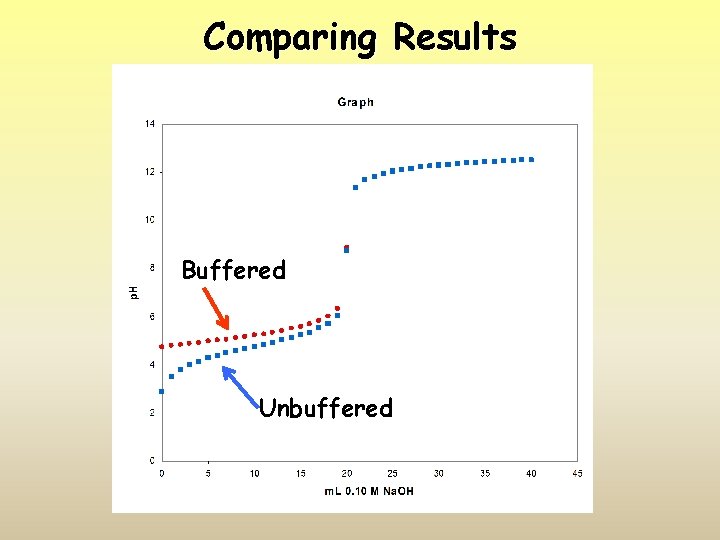 Comparing Results

Graph

14
12
10
8
6
4
2
0

pH

Buffered

Unbuffered

0 5 10 15 20 25 30 35 40 45

mL 0.10 M NaOH